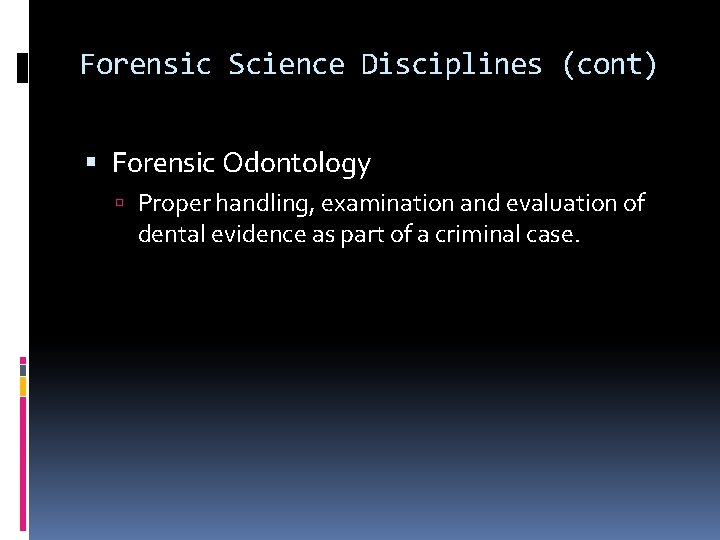 Forensic Science Disciplines (cont)

Forensic Odontology

Proper handling, examination and evaluation of dental evidence as part of a criminal case.